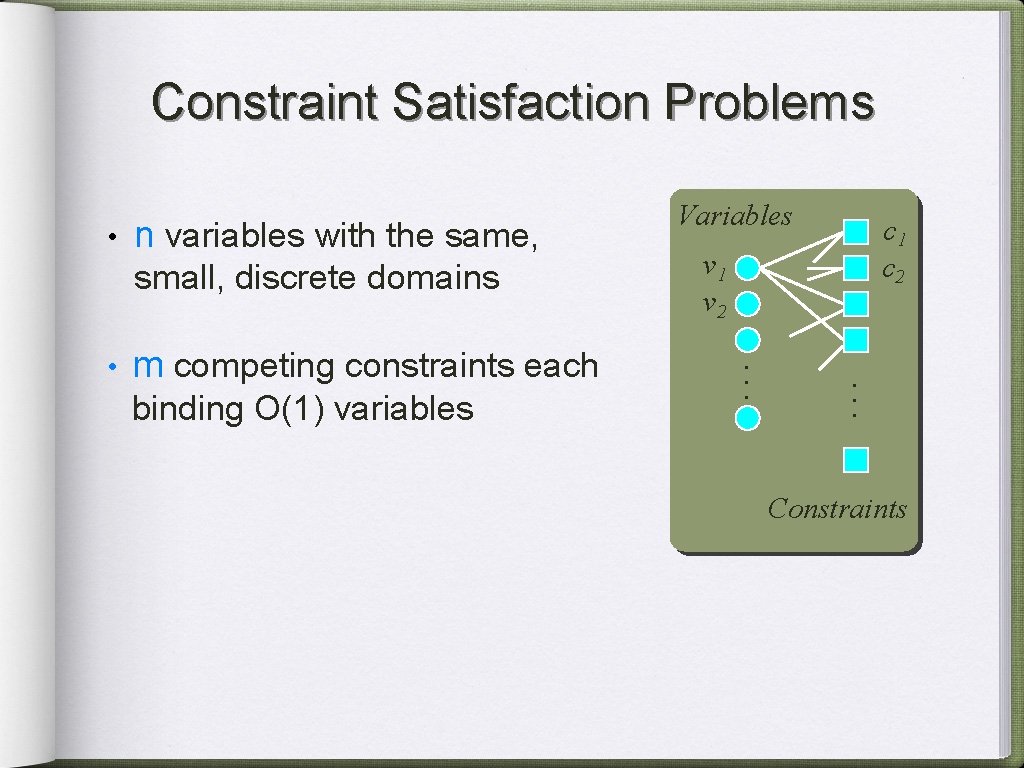 Constraint Satisfaction Problems

• n variables with the same, small, discrete domains

• m competing constraints each binding O(1) variables

Variables

$v_1$
$v_2$
...

$c_1$
$c_2$
...

Constraints